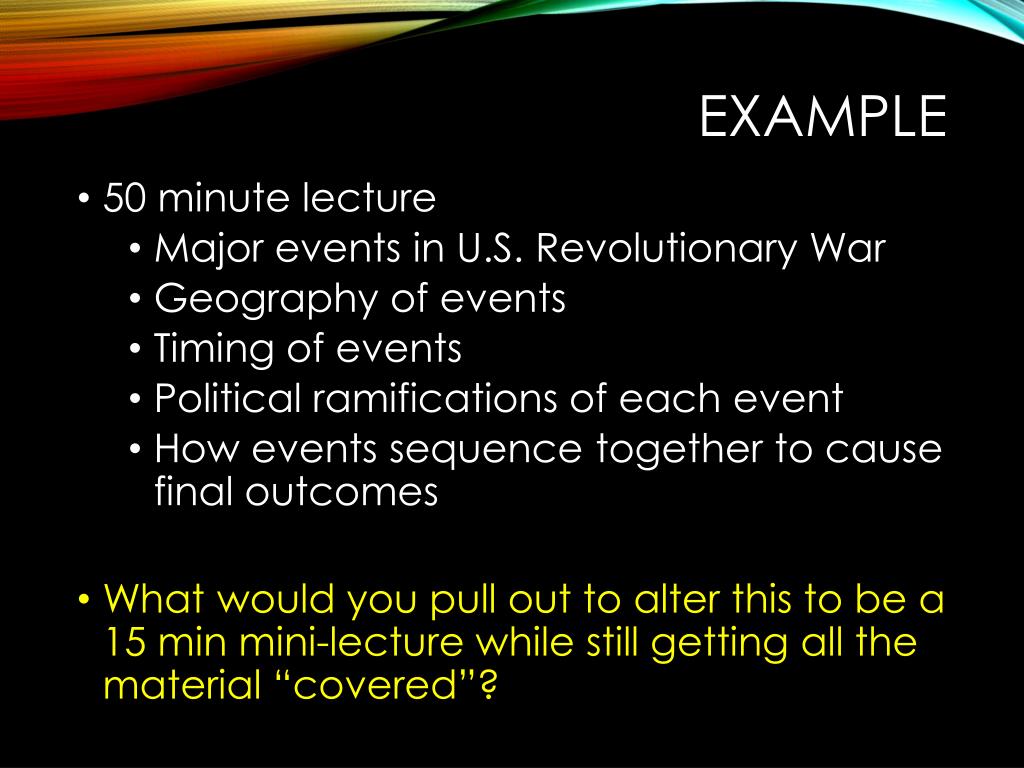 EXAMPLE

• 50 minute lecture
  • Major events in U.S. Revolutionary War
  • Geography of events
  • Timing of events
  • Political ramifications of each event
  • How events sequence together to cause final outcomes

• What would you pull out to alter this to be a 15 min mini-lecture while still getting all the material “covered”?